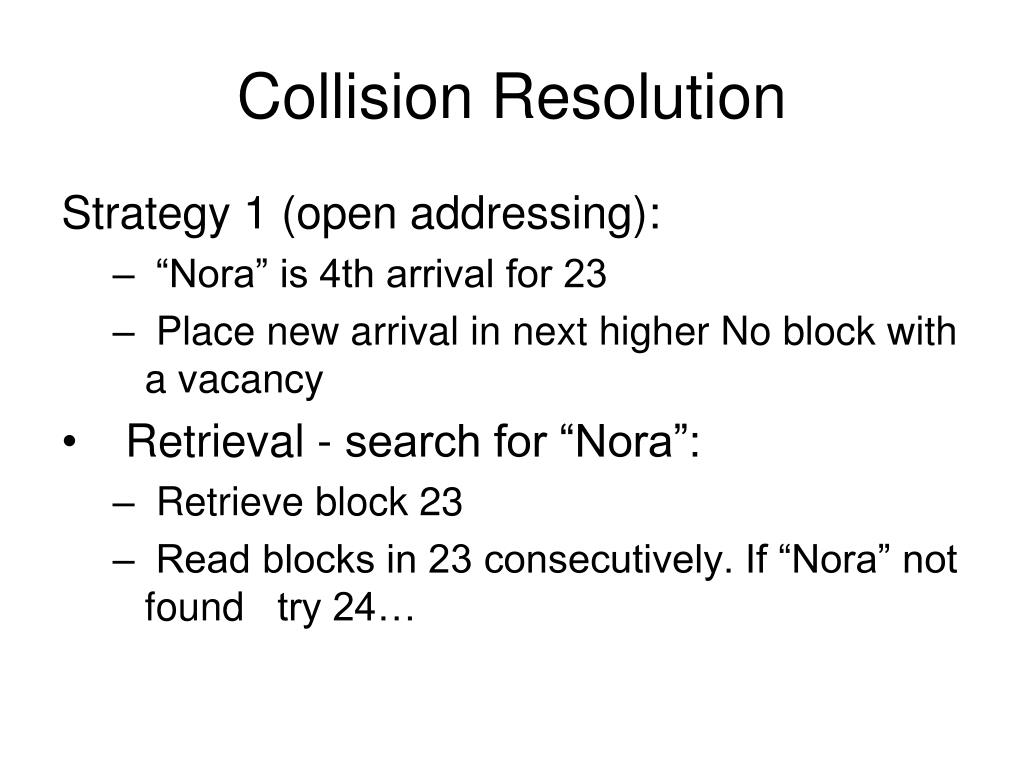 Collision Resolution

Strategy 1 (open addressing):

– “Nora” is 4th arrival for 23

– Place new arrival in next higher No block with a vacancy

• Retrieval - search for “Nora”:

– Retrieve block 23

– Read blocks in 23 consecutively. If “Nora” not found try 24…